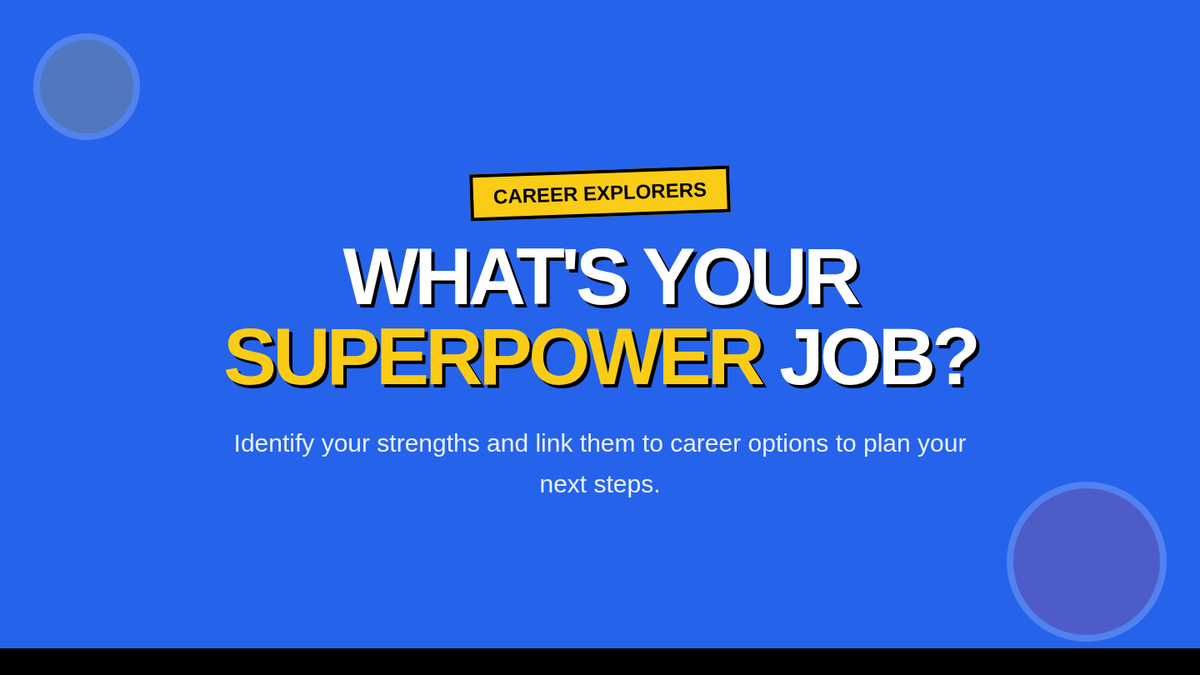 CAREER EXPLORERS

WHAT'S YOUR SUPERPOWER JOB?

Identify your strengths and link them to career options to plan your next steps.